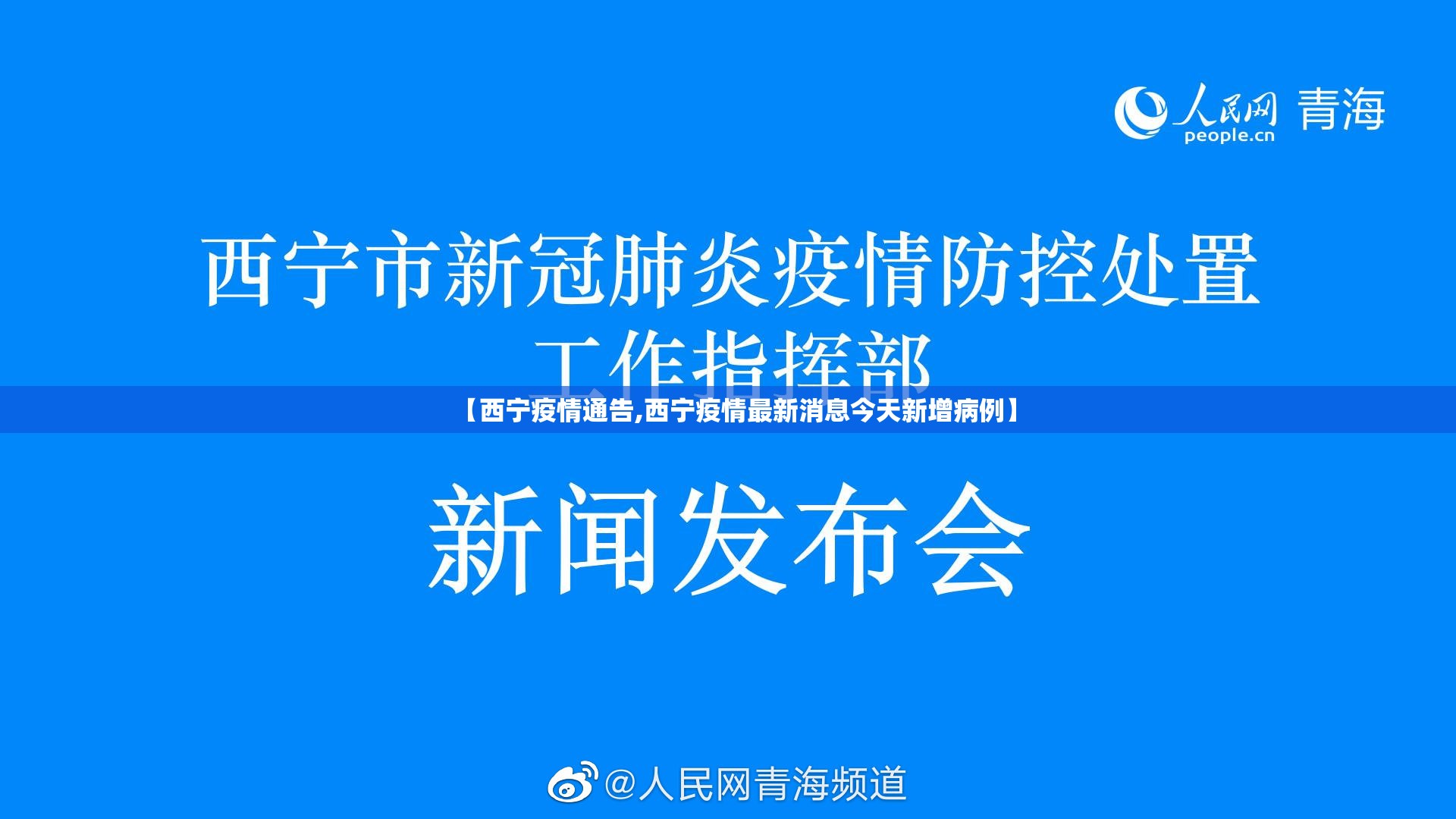 人民网 青海
people.cn

西宁市新冠肺炎疫情防控处置
工作指挥部

【西宁疫情通告,西宁疫情最新消息今天新增病例】

新闻发布会

@人民网青海频道